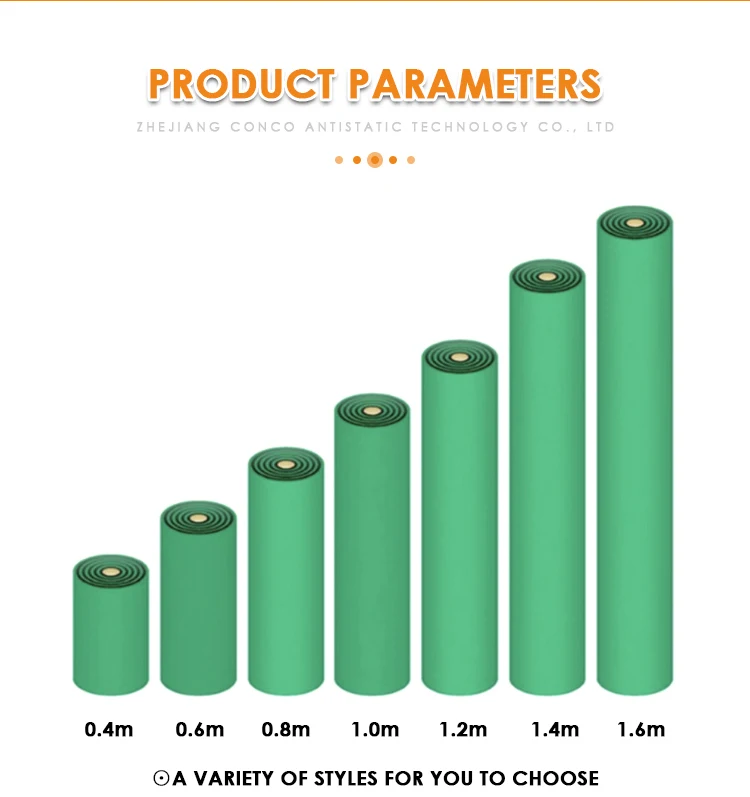 PRODUCT PARAMETERS

ZHEJIANG CONCO ANTISTATIC TECHNOLOGY CO., LTD

0.4m 0.6m 0.8m 1.0m 1.2m 1.4m 1.6m

⊙A VARIETY OF STYLES FOR YOU TO CHOOSE